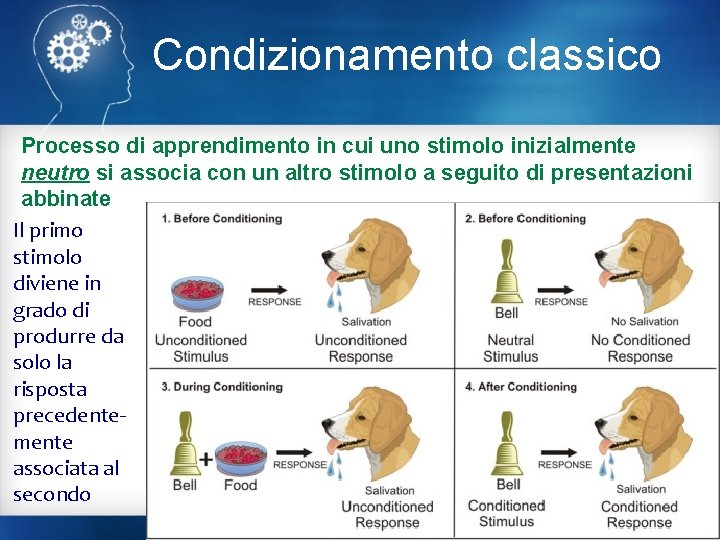 Condizionamento classico

Processo di apprendimento in cui uno stimolo inizialmente neutro si associa con un altro stimolo a seguito di presentazioni abbinate

Il primo stimolo diviene in grado di produrre da solo la risposta precedentemente associata al secondo

1. Before Conditioning

Food
Unconditioned Stimulus

RESPONSE

Salivation
Unconditioned Response

2. Before Conditioning

Bell
Neutral Stimulus

RESPONSE

No Salivation
No Conditioned Response

3. During Conditioning

Bell + Food

RESPONSE

Salivation
Unconditioned Response

4. After Conditioning

Bell
Conditioned Stimulus

RESPONSE

Salivation
Conditioned Response